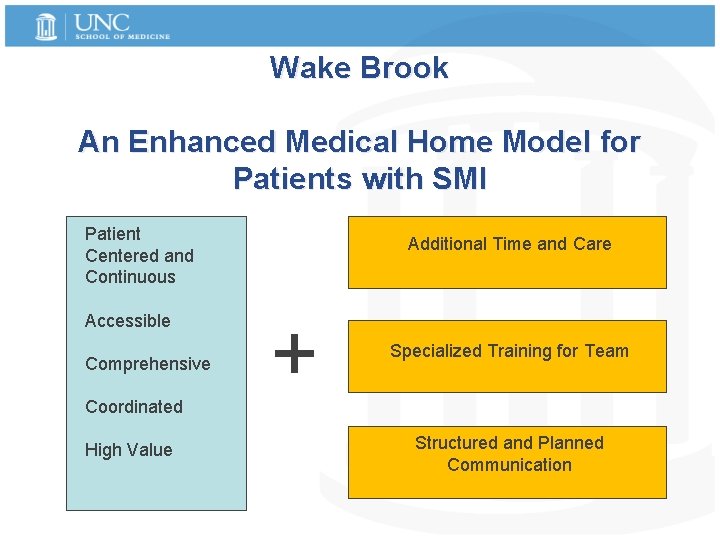 UNC
SCHOOL OF MEDICINE

Wake Brook

An Enhanced Medical Home Model for Patients with SMI

Patient Centered and Continuous

Accessible

Comprehensive

Coordinated

High Value

+

Additional Time and Care

Specialized Training for Team

Structured and Planned Communication